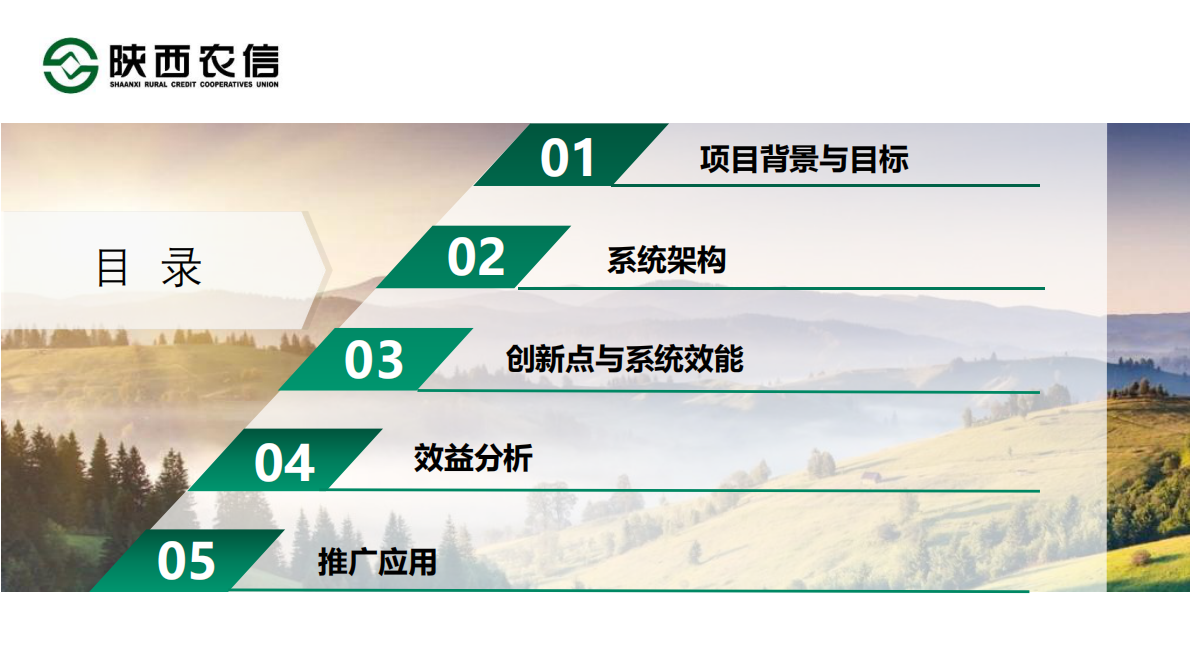 陕西农信
SHAANXI RURAL CREDIT COOPERATIVES UNION

目 录

01 项目背景与目标

02 系统架构

03 创新点与系统效能

04 效益分析

05 推广应用